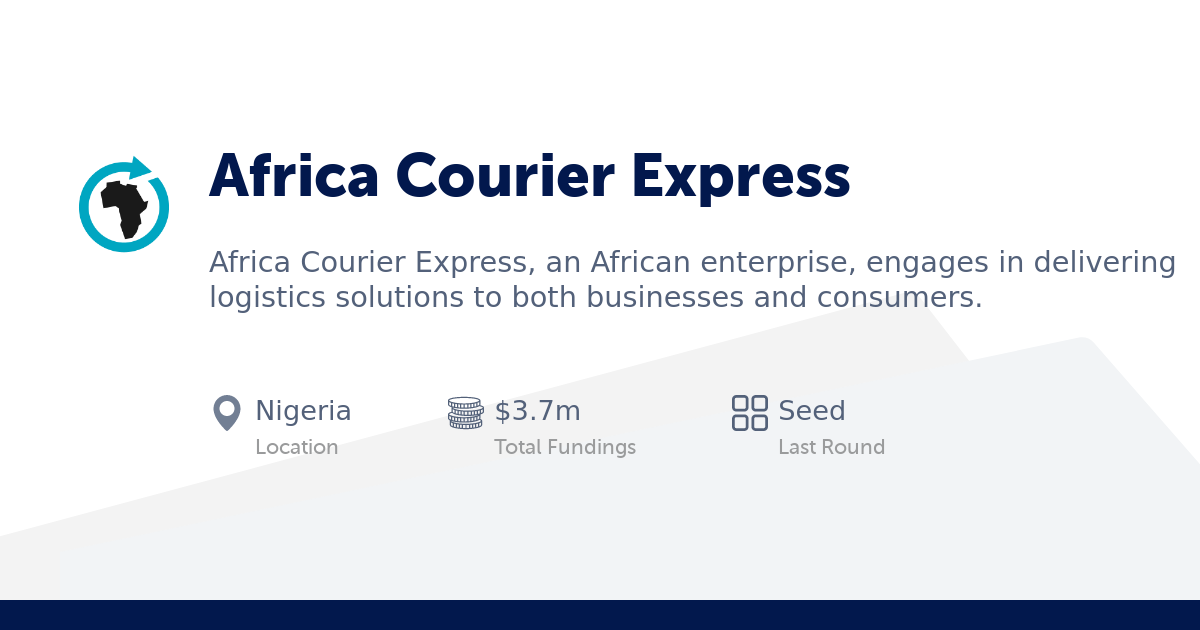 Africa Courier Express

Africa Courier Express, an African enterprise, engages in delivering logistics solutions to both businesses and consumers.

Nigeria
Location

$3.7m
Total Fundings

Seed
Last Round